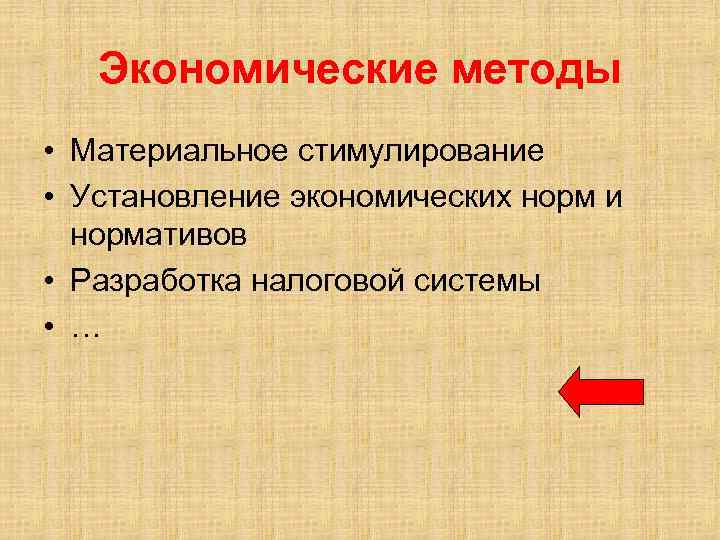 Экономические методы

• Материальное стимулирование
• Установление экономических норм и нормативов
• Разработка налоговой системы
• …